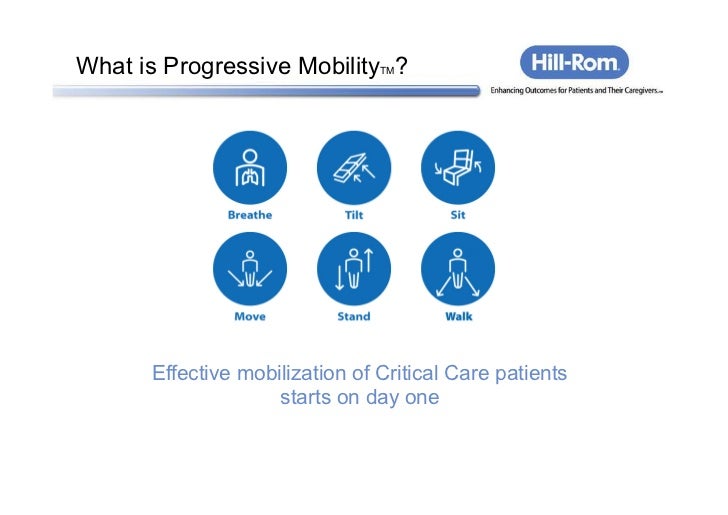 What is Progressive Mobility™?

Hill-Rom.

Enhancing Outcomes for Patients and Their Caregivers.™

Breathe

Tilt

Sit

Move

Stand

Walk

Effective mobilization of Critical Care patients starts on day one